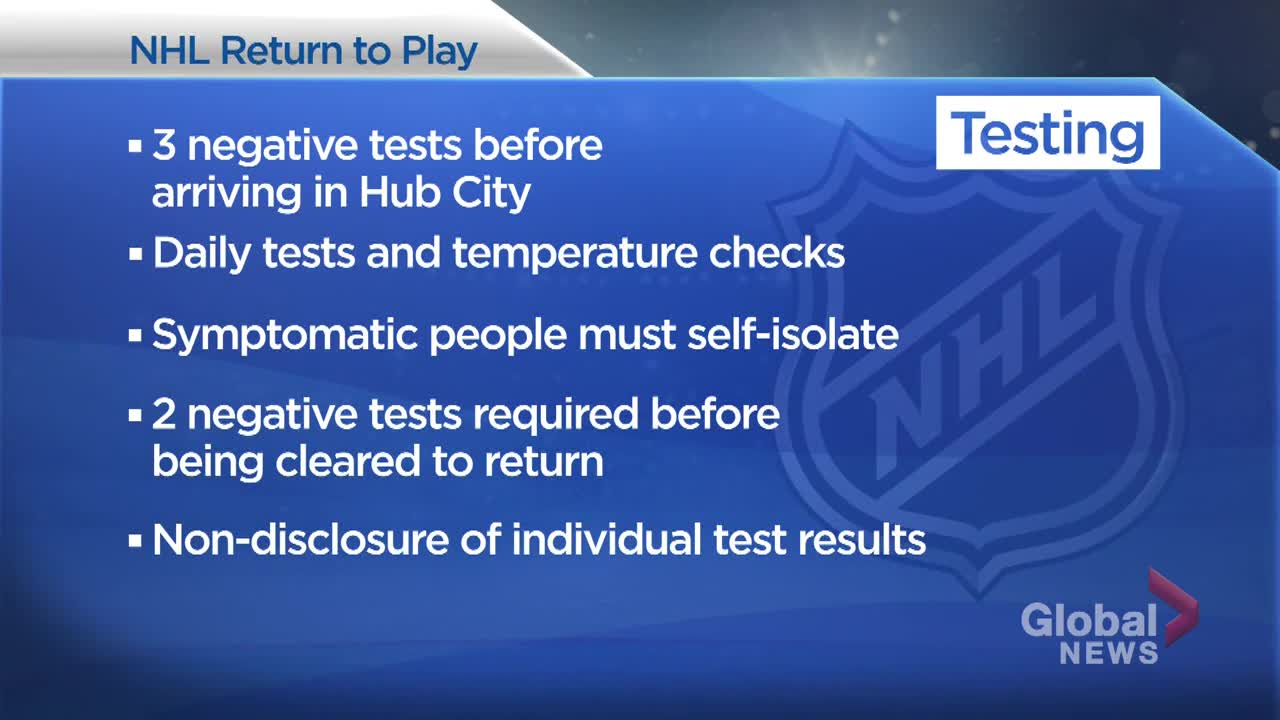 NHL Return to Play

Testing

▪ 3 negative tests before arriving in Hub City

▪ Daily tests and temperature checks

▪ Symptomatic people must self-isolate

▪ 2 negative tests required before being cleared to return

▪ Non-disclosure of individual test results

NHL

Global NEWS